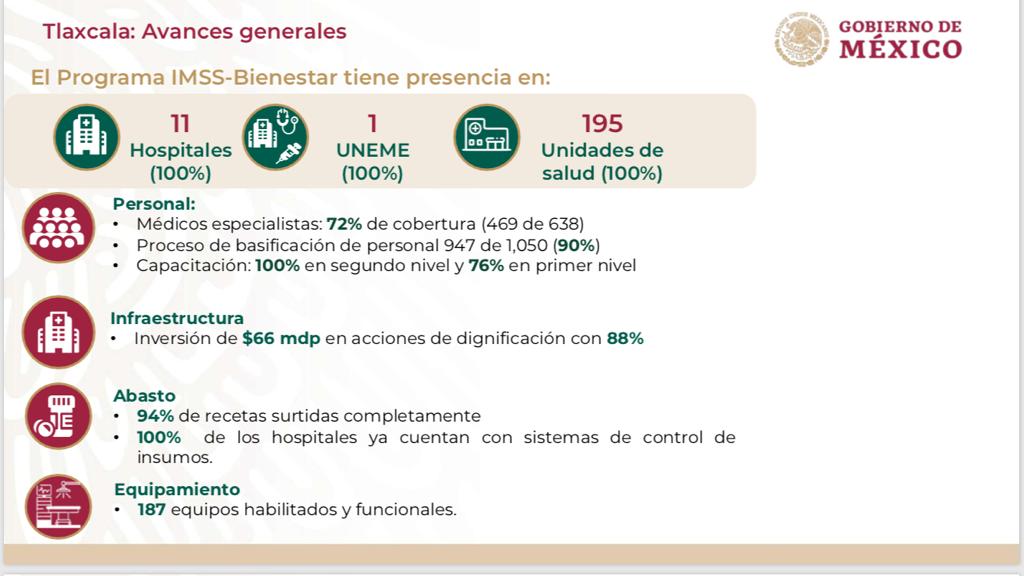 Tlaxcala: Avances generales

GOBIERNO DE MÉXICO

El Programa IMSS-Bienestar tiene presencia en:

11 Hospitales (100%)

1 UNEME (100%)

195 Unidades de salud (100%)

Personal:
• Médicos especialistas: 72% de cobertura (469 de 638)
• Proceso de basificación de personal 947 de 1,050 (90%)
• Capacitación: 100% en segundo nivel y 76% en primer nivel

Infraestructura
• Inversión de $66 mdp en acciones de dignificación con 88%

Abasto
• 94% de recetas surtidas completamente
• 100% de los hospitales ya cuentan con sistemas de control de insumos.

Equipamiento
• 187 equipos habilitados y funcionales.